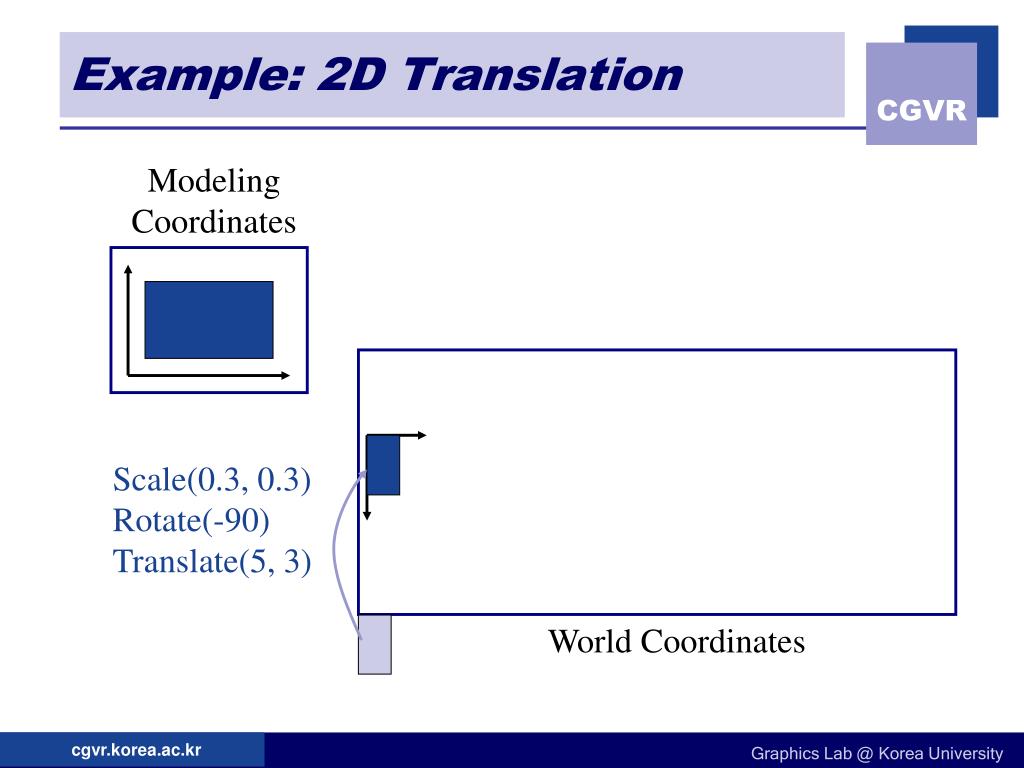 Example: 2D Translation

CGVR

Modeling Coordinates

Scale(0.3, 0.3)
Rotate(-90)
Translate(5, 3)

World Coordinates

cgvr.korea.ac.kr

Graphics Lab @ Korea University